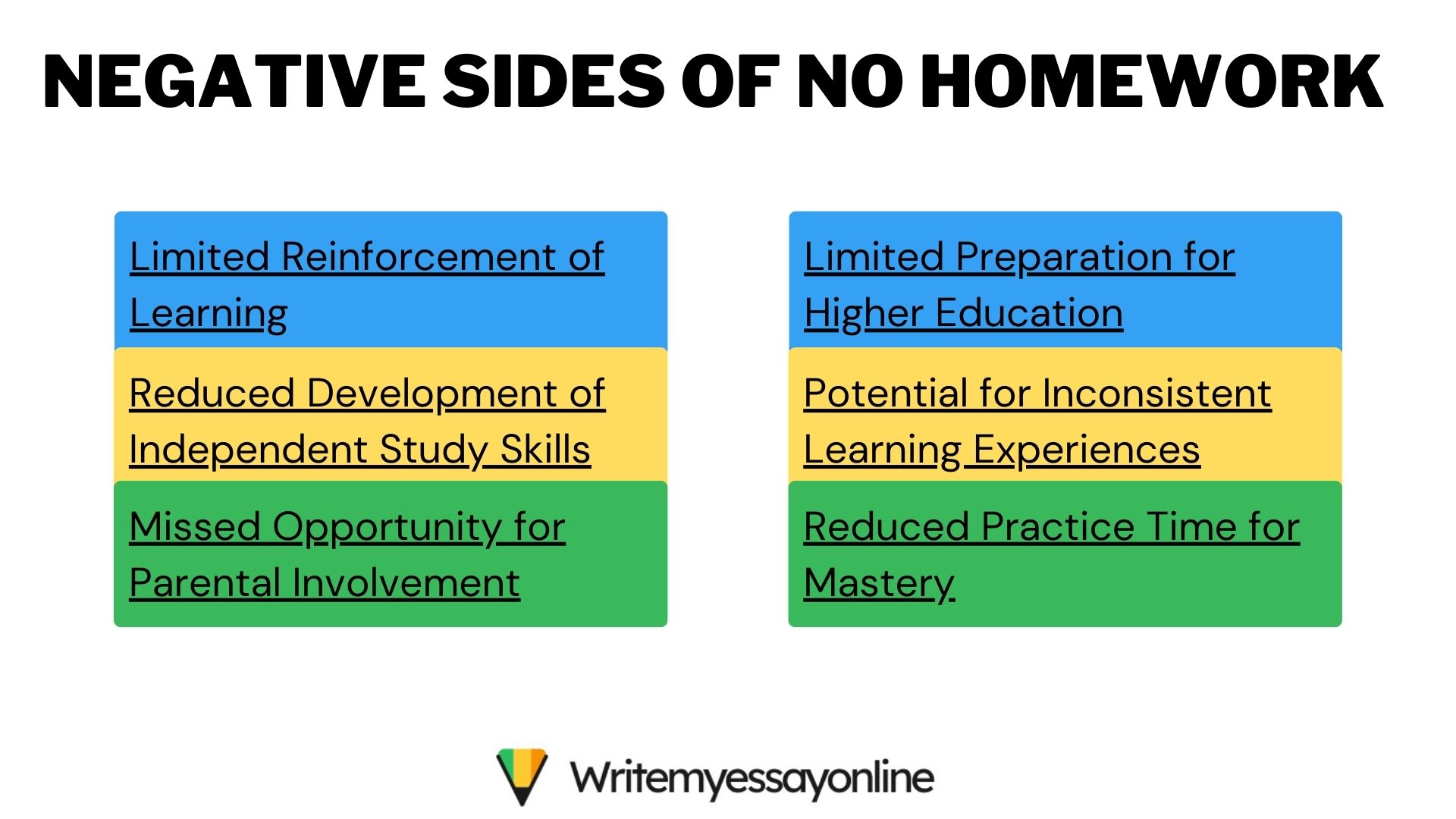 NEGATIVE SIDES OF NO HOMEWORK

Limited Reinforcement of Learning

Reduced Development of Independent Study Skills

Missed Opportunity for Parental Involvement

Limited Preparation for Higher Education

Potential for Inconsistent Learning Experiences

Reduced Practice Time for Mastery

Writemyessayonline